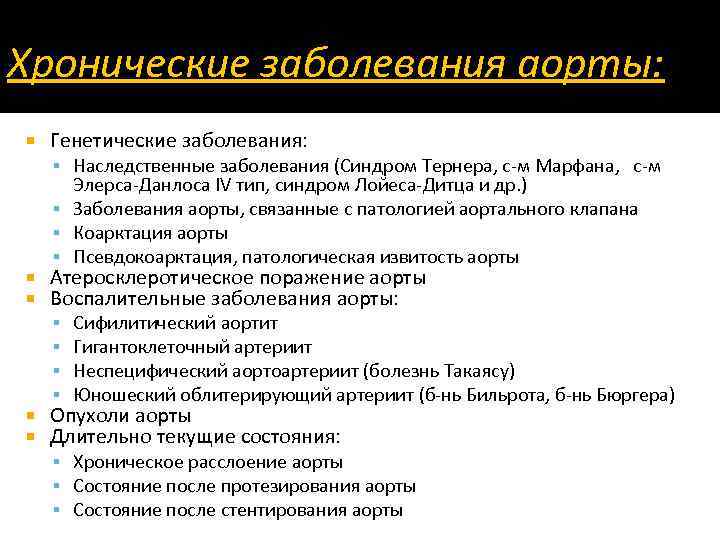 Хронические заболевания аорты:

Генетические заболевания:
Наследственные заболевания (Синдром Тернера, с-м Марфана, с-м Элерса-Данлоса IV тип, синдром Лойеса-Дитца и др.)
Заболевания аорты, связанные с патологией аортального клапана
Коарктация аорты
Псевдокоарктация, патологическая извитость аорты
Атеросклеротическое поражение аорты
Воспалительные заболевания аорты:
Сифилитический аортит
Гигантоклеточный артериит
Неспецифический аортоартериит (болезнь Такаясу)
Юношеский облитерирующий артериит (б-нь Бильрота, б-нь Бюргера)
Опухоли аорты
Длительно текущие состояния:
Хроническое расслоение аорты
Состояние после протезирования аорты
Состояние после стентирования аорты